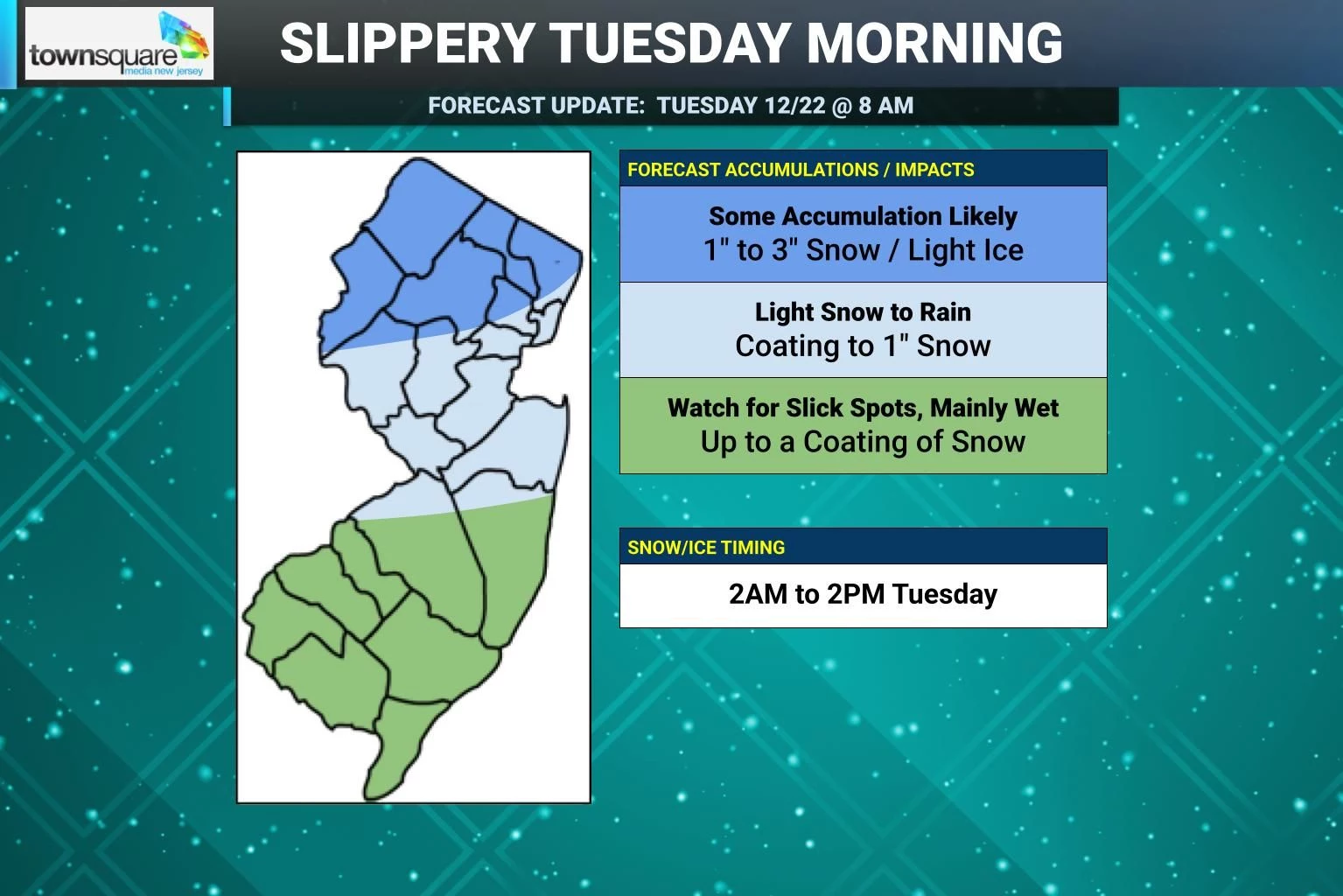 townsquare media new jersey

SLIPPERY TUESDAY MORNING

FORECAST UPDATE: TUESDAY 12/22 @ 8 AM

FORECAST ACCUMULATIONS / IMPACTS

Some Accumulation Likely
1" to 3" Snow / Light Ice

Light Snow to Rain
Coating to 1" Snow

Watch for Slick Spots, Mainly Wet
Up to a Coating of Snow

SNOW/ICE TIMING

2AM to 2PM Tuesday